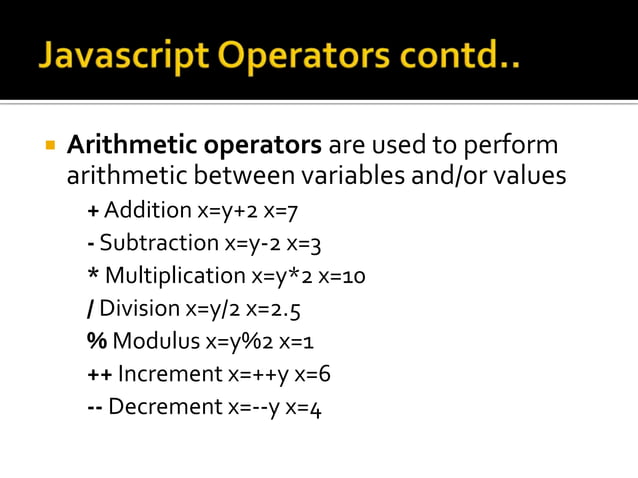 Javascript Operators contd..

Arithmetic operators are used to perform arithmetic between variables and/or values

+ Addition x=y+2 x=7

- Subtraction x=y-2 x=3

* Multiplication x=y*2 x=10

/ Division x=y/2 x=2.5

% Modulus x=y%2 x=1

++ Increment x=++y x=6

-- Decrement x=--y x=4